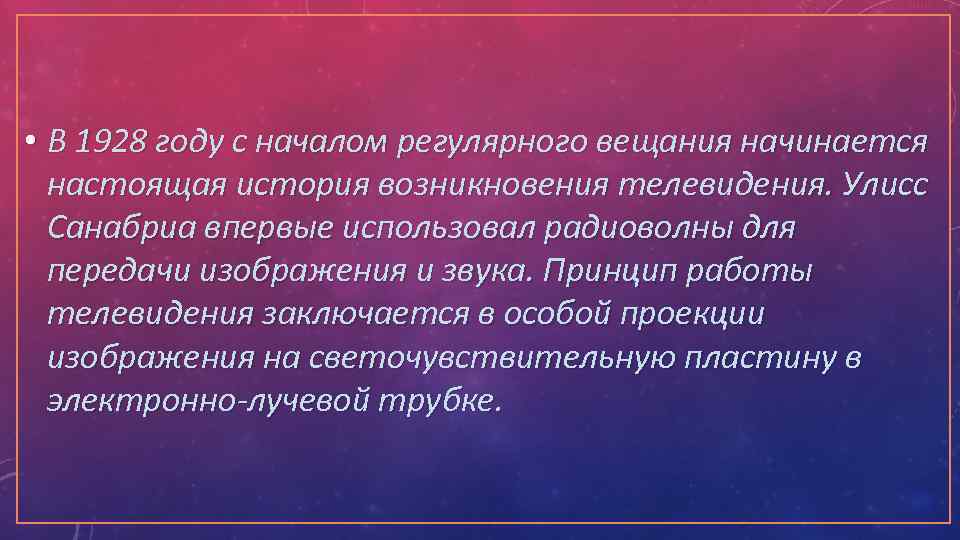 • В 1928 году с началом регулярного вещания начинается настоящая история возникновения телевидения. Улисс Санабриа впервые использовал радиоволны для передачи изображения и звука. Принцип работы телевидения заключается в особой проекции изображения на светочувствительную пластину в электронно-лучевой трубке.